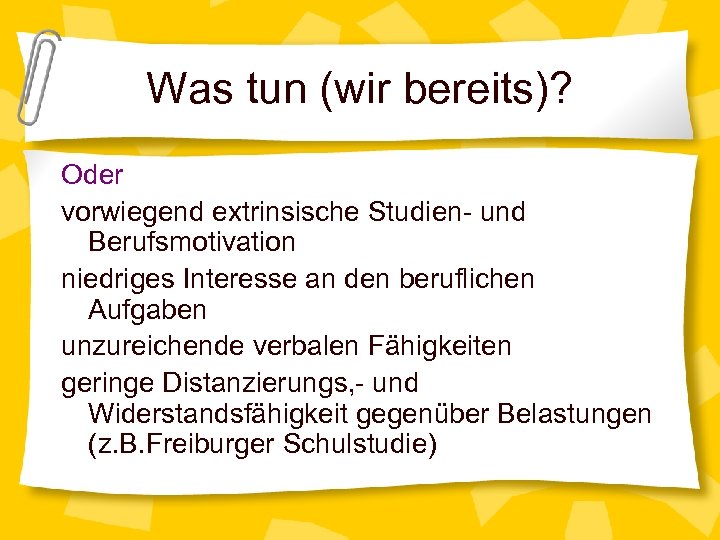 Was tun (wir bereits)?

Oder

vorwiegend extrinsische Studien- und Berufsmotivation

niedriges Interesse an den beruflichen Aufgaben

unzureichende verbalen Fähigkeiten

geringe Distanzierungs,- und Widerstandsfähigkeit gegenüber Belastungen (z.B.Freiburger Schulstudie)